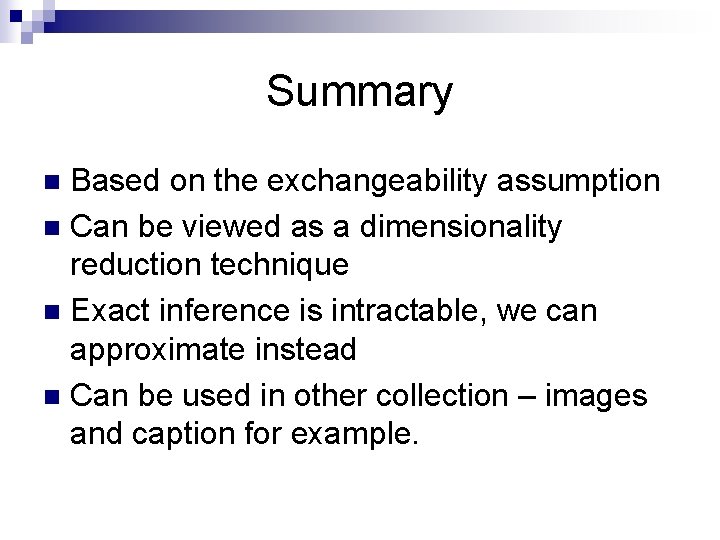 Summary

- Based on the exchangeability assumption
- Can be viewed as a dimensionality reduction technique
- Exact inference is intractable, we can approximate instead
- Can be used in other collection – images and caption for example.